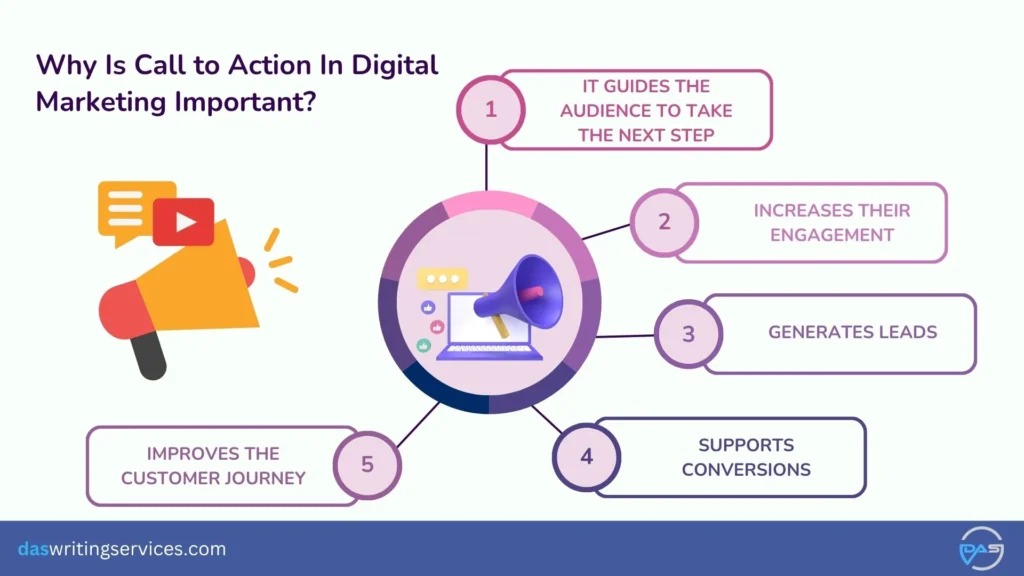 Why Is Call to Action In Digital Marketing Important?

1 IT GUIDES THE AUDIENCE TO TAKE THE NEXT STEP

2 INCREASES THEIR ENGAGEMENT

3 GENERATES LEADS

4 SUPPORTS CONVERSIONS

5 IMPROVES THE CUSTOMER JOURNEY

daswritingservices.com

DAS